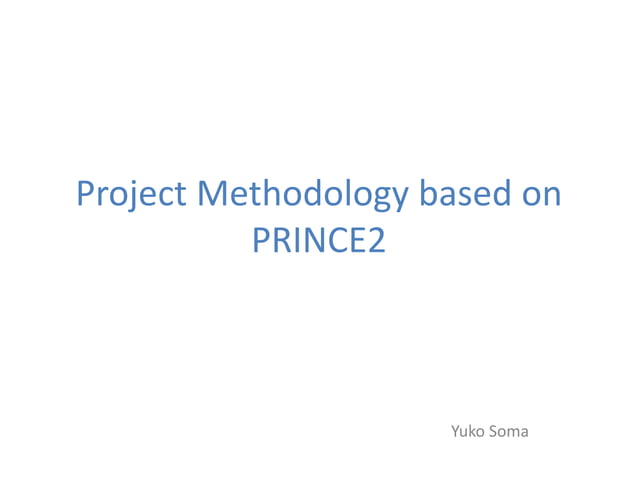 Project Methodology based on PRINCE2

Yuko Soma